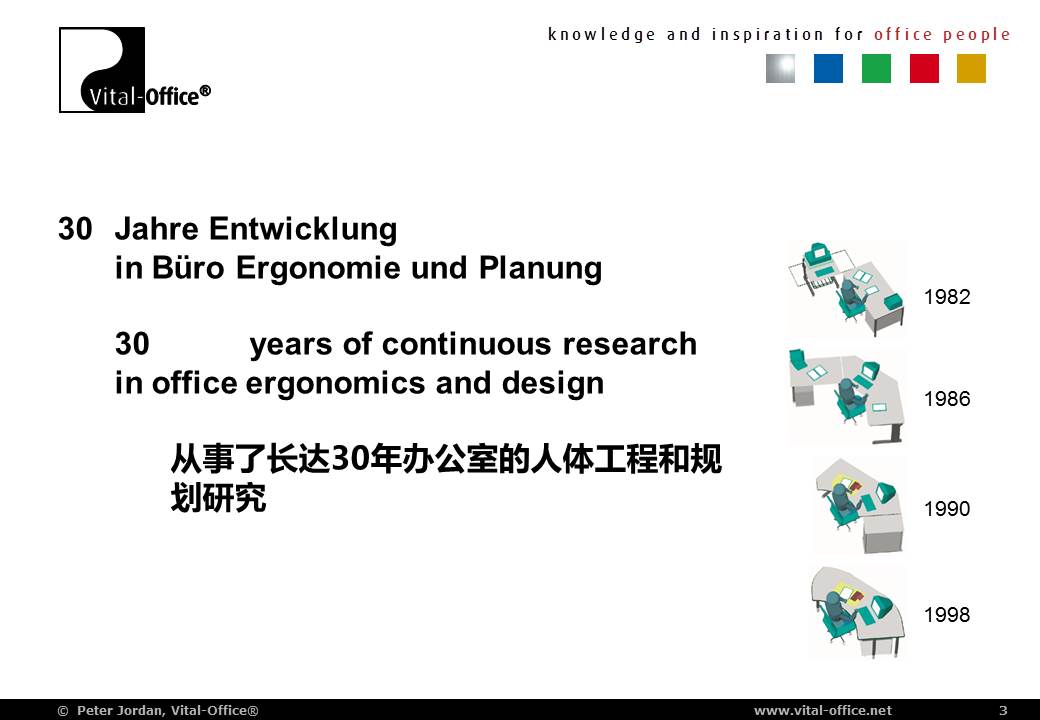 Vital-Office®

knowledge and inspiration for office people

30 Jahre Entwicklung in Büro Ergonomie und Planung

30 years of continuous research in office ergonomics and design

从事了长达30年办公室的人体工程和规划研究

1982

1986

1990

1998

© Peter Jordan, Vital-Office®

www.vital-office.net

3